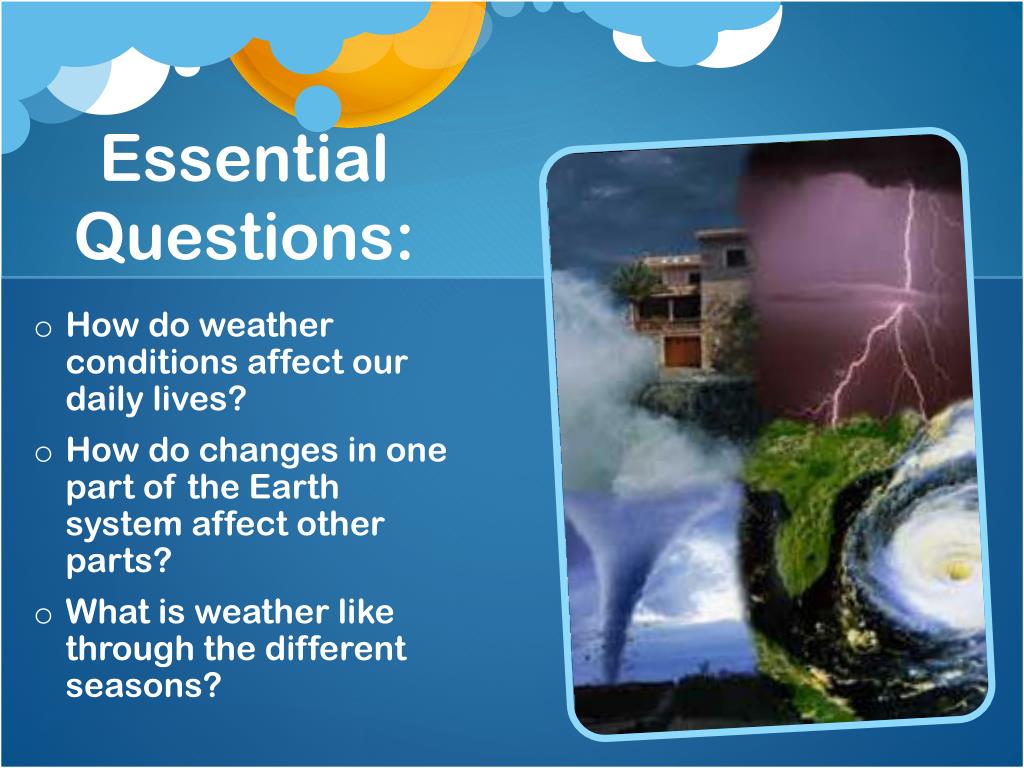 Essential Questions:

o How do weather conditions affect our daily lives?

o How do changes in one part of the Earth system affect other parts?

o What is weather like through the different seasons?